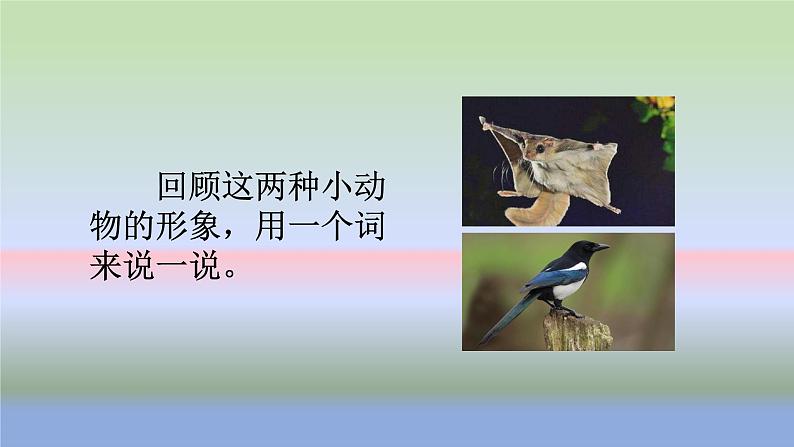 回顾这两种小动物的形象，用一个词来说一说。